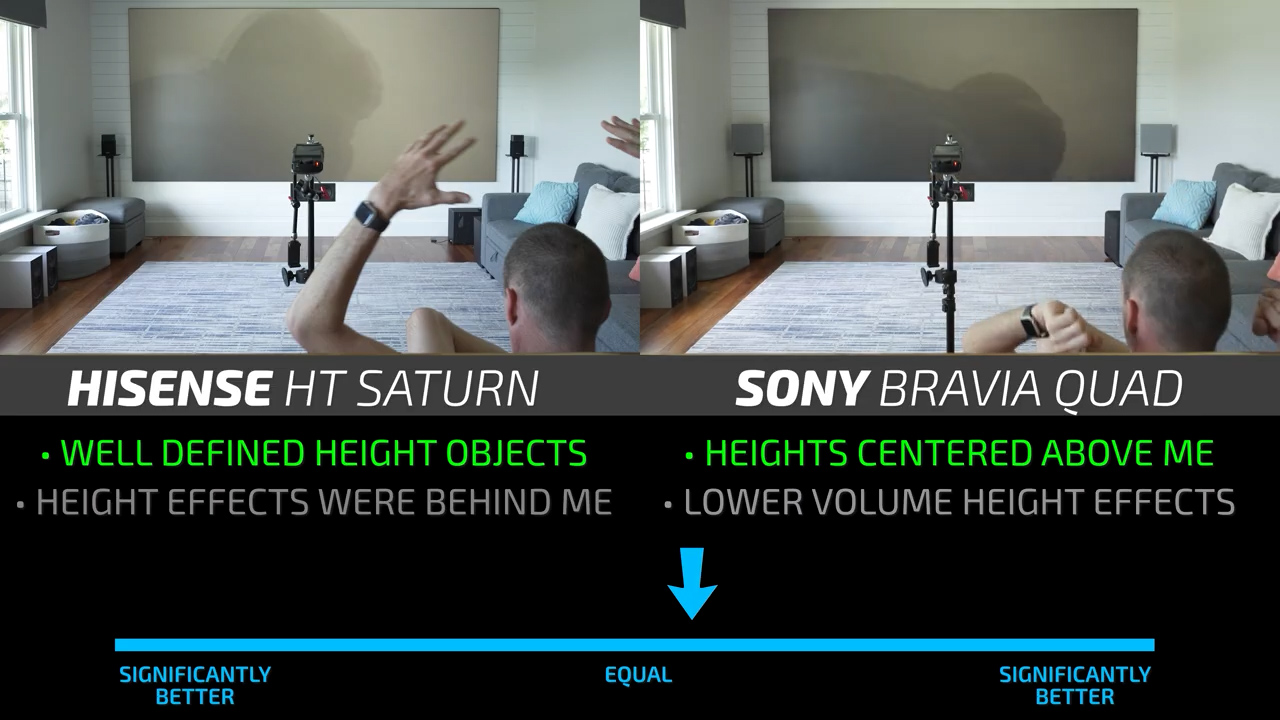 HISENSE HT SATURN

• WELL DEFINED HEIGHT OBJECTS
• HEIGHT EFFECTS WERE BEHIND ME

SONY BRAVIA QUAD

• HEIGHTS CENTERED ABOVE ME
• LOWER VOLUME HEIGHT EFFECTS

SIGNIFICANTLY BETTER

EQUAL

SIGNIFICANTLY BETTER